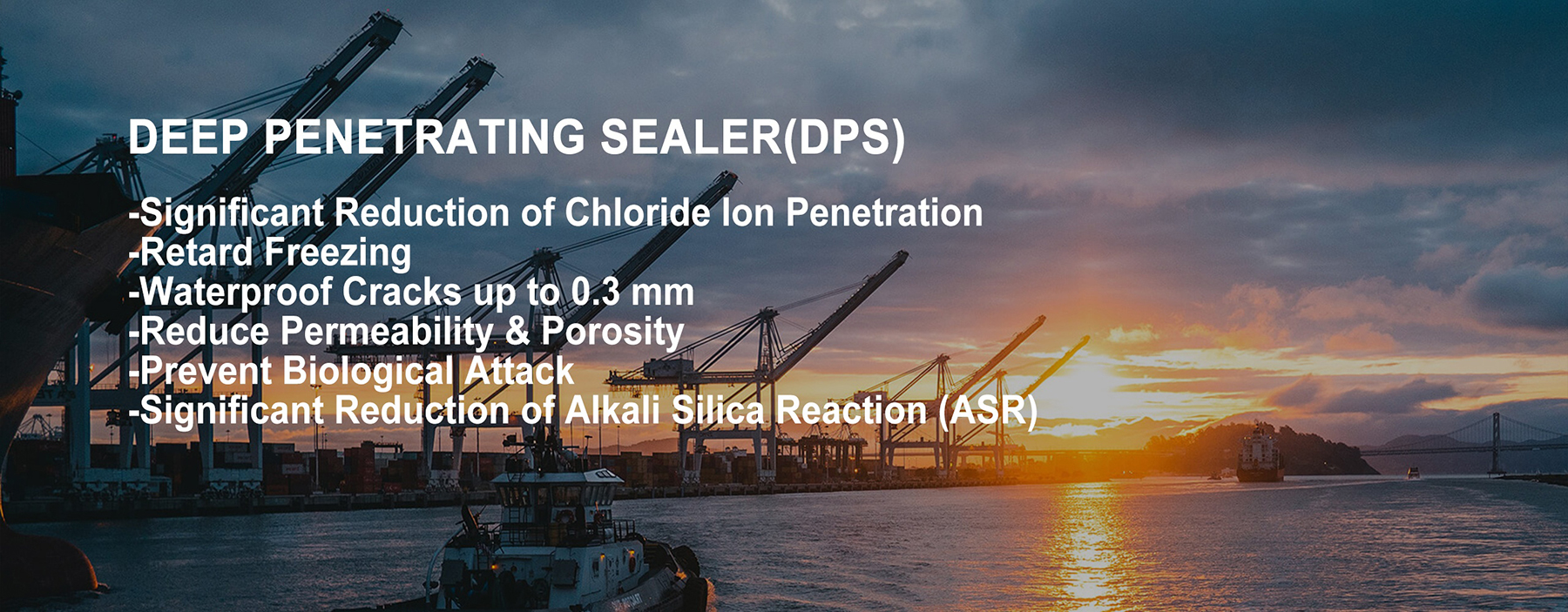 DEEP PENETRATING SEALER(DPS)

-Significant Reduction of Chloride Ion Penetration
-Retard Freezing
-Waterproof Cracks up to 0.3 mm
-Reduce Permeability & Porosity
-Prevent Biological Attack
-Significant Reduction of Alkali Silica Reaction (ASR)